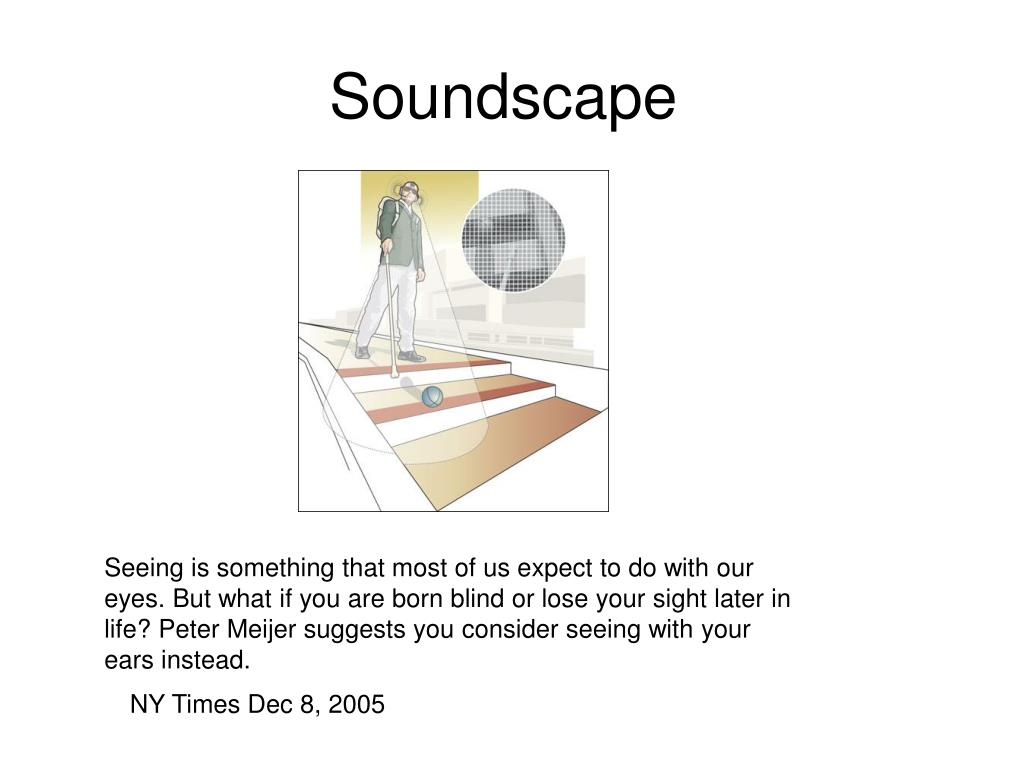 Soundscape

Seeing is something that most of us expect to do with our eyes. But what if you are born blind or lose your sight later in life? Peter Meijer suggests you consider seeing with your ears instead.

NY Times Dec 8, 2005